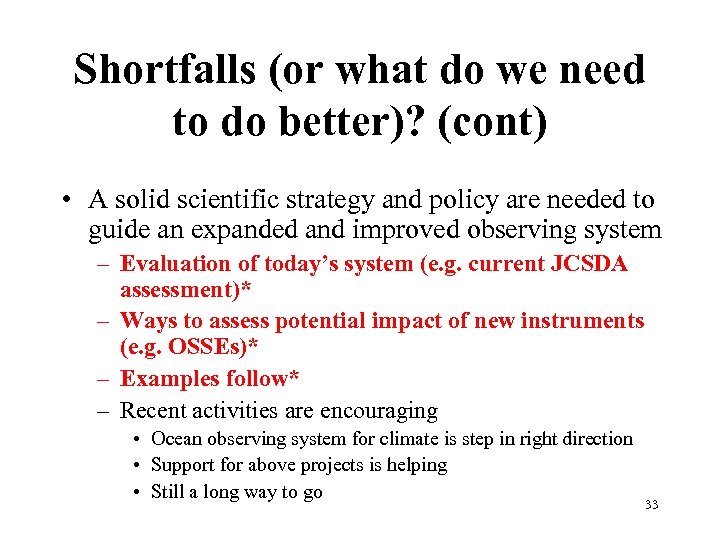 Shortfalls (or what do we need to do better)? (cont)

• A solid scientific strategy and policy are needed to guide an expanded and improved observing system
– Evaluation of today's system (e.g. current JCSDA assessment)*
– Ways to assess potential impact of new instruments (e.g. OSSEs)*
– Examples follow*
– Recent activities are encouraging
• Ocean observing system for climate is step in right direction
• Support for above projects is helping
• Still a long way to go

33